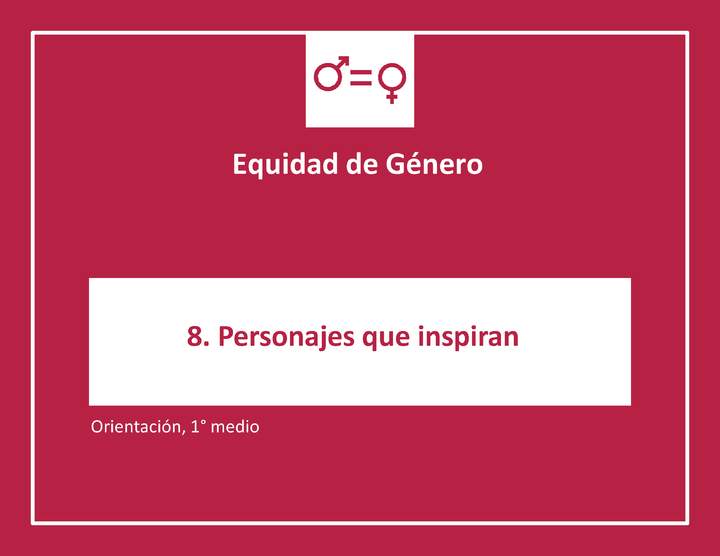 Equidad de Género

8. Personajes que inspiran

Orientación, 1° medio